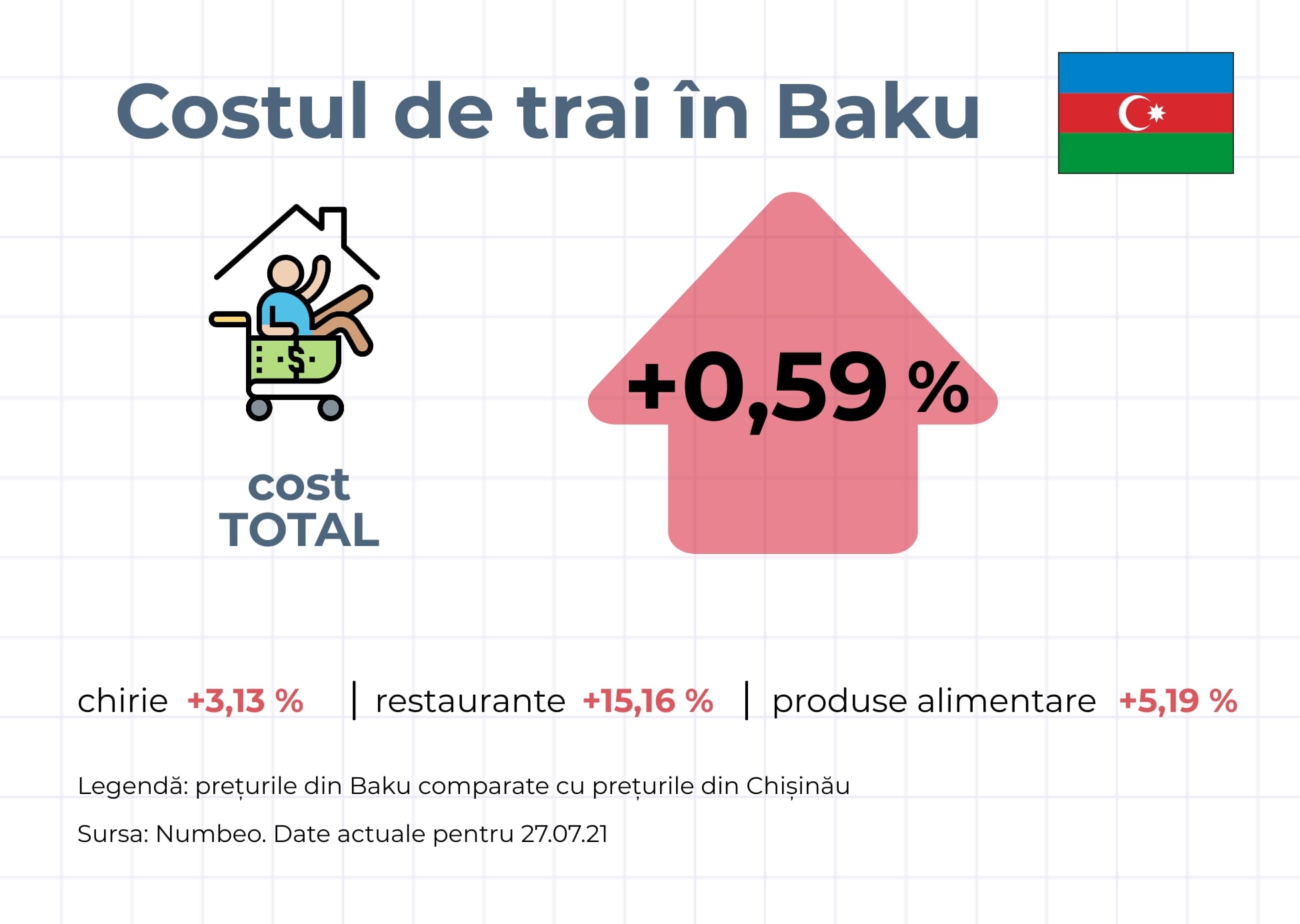 Costul de trai în Baku

cost
TOTAL

+0,59 %

chirie +3,13 % | restaurante +15,16 % | produse alimentare +5,19 %

Legendă: prețurile din Baku comparate cu prețurile din Chișinău

Sursa: Numbeo. Date actuale pentru 27.07.21